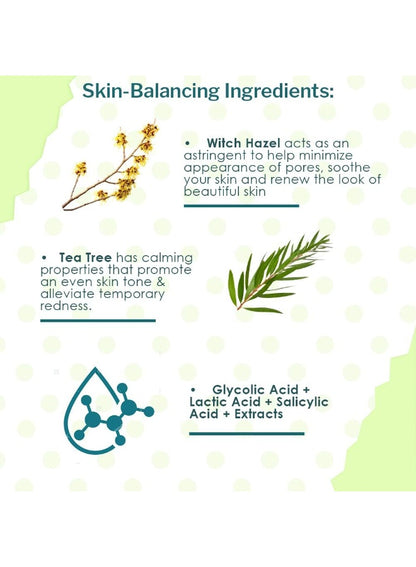 Skin-Balancing Ingredients:

• Witch Hazel acts as an astringent to help minimize appearance of pores, soothe your skin and renew the look of beautiful skin

• Tea Tree has calming properties that promote an even skin tone & alleviate temporary redness.

• Glycolic Acid + Lactic Acid + Salicylic Acid + Extracts